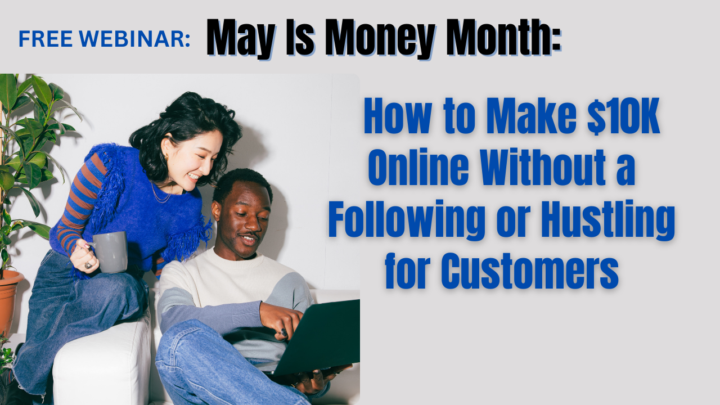 FREE WEBINAR: May Is Money Month:

How to Make \$10K Online Without a Following or Hustling for Customers